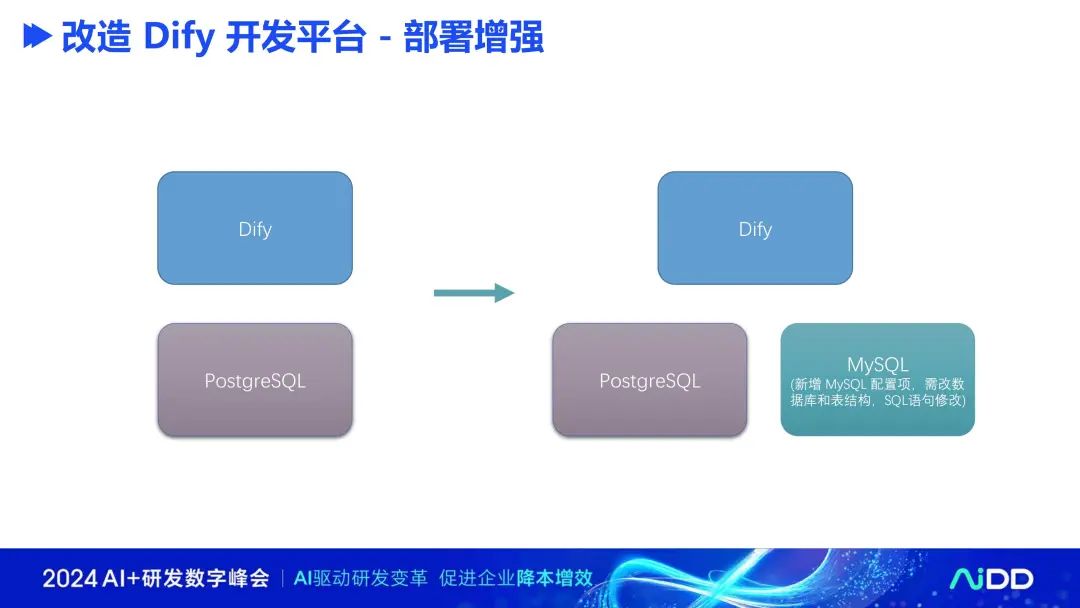 改造 Dify 开发平台 - 部署增强

Dify

PostgreSQL

Dify

PostgreSQL

MySQL
(新增 MySQL 配置项，需改数据库和表结构，SQL语句修改)

2024 AI+研发数字峰会 | AI驱动研发变革 促进企业降本增效

AiDD